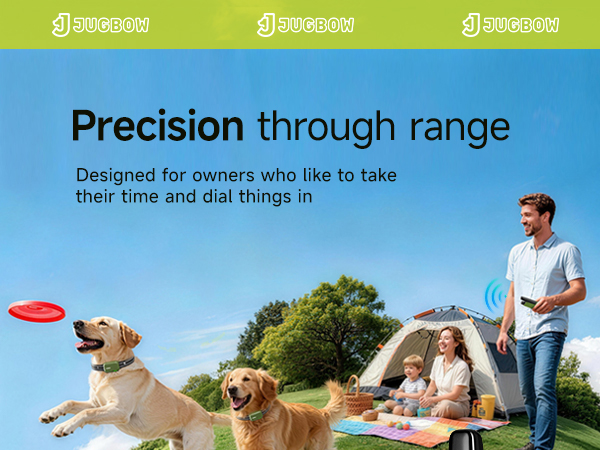 JUGBOW JUGBOW JUGBOW

Precision through range

Designed for owners who like to take their time and dial things in